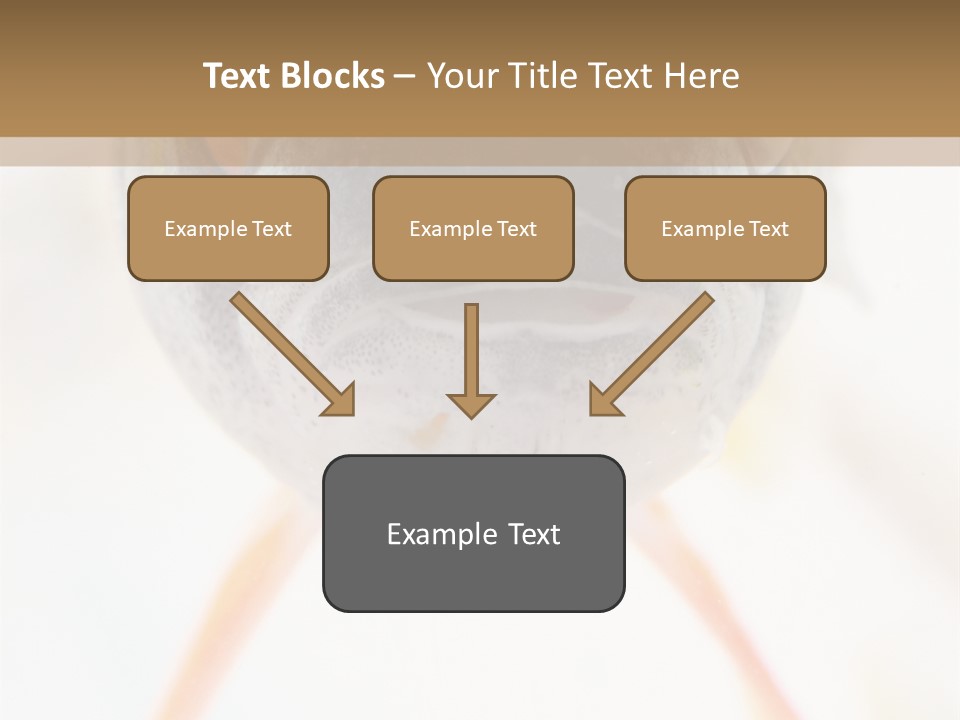 Text Blocks – Your Title Text Here

Example Text

Example Text

Example Text

Example Text